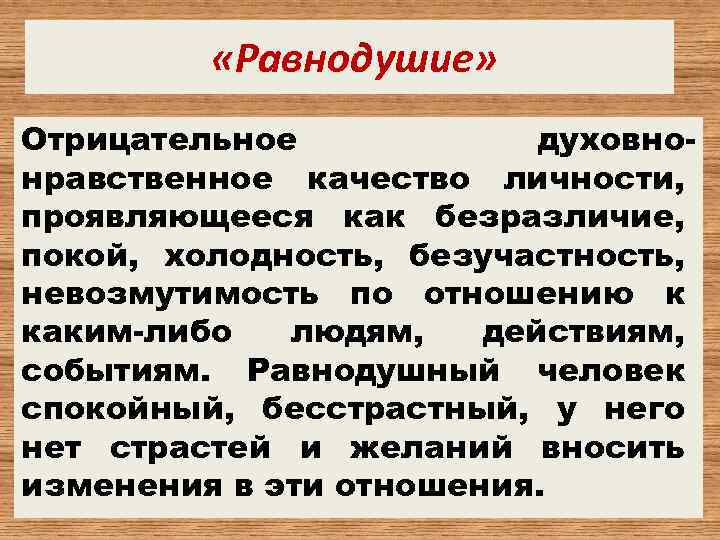 «Равнодушие»

Отрицательное духовно-нравственное качество личности, проявляющееся как безразличие, покой, холодность, безучастность, невозмутимость по отношению к каким-либо людям, действиям, событиям. Равнодушный человек спокойный, бесстрастный, у него нет страстей и желаний вносить изменения в эти отношения.